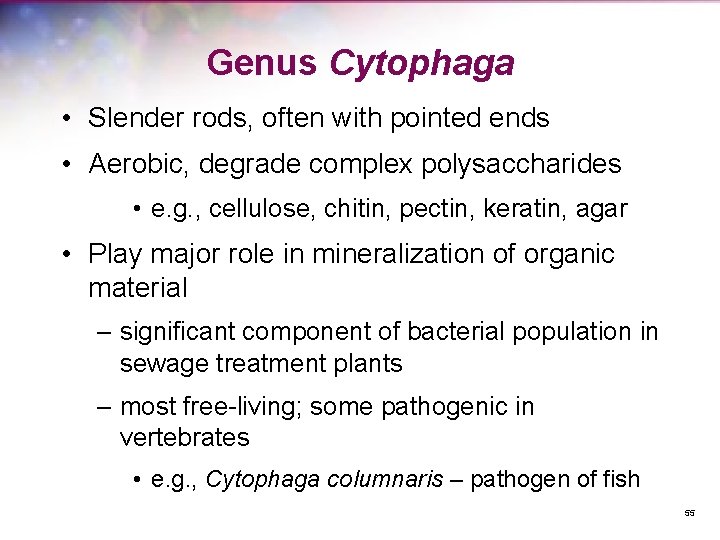 Genus Cytophaga

• Slender rods, often with pointed ends

• Aerobic, degrade complex polysaccharides

• e.g., cellulose, chitin, pectin, keratin, agar

• Play major role in mineralization of organic material

– significant component of bacterial population in sewage treatment plants

– most free-living; some pathogenic in vertebrates

• e.g., Cytophaga columnaris – pathogen of fish

55